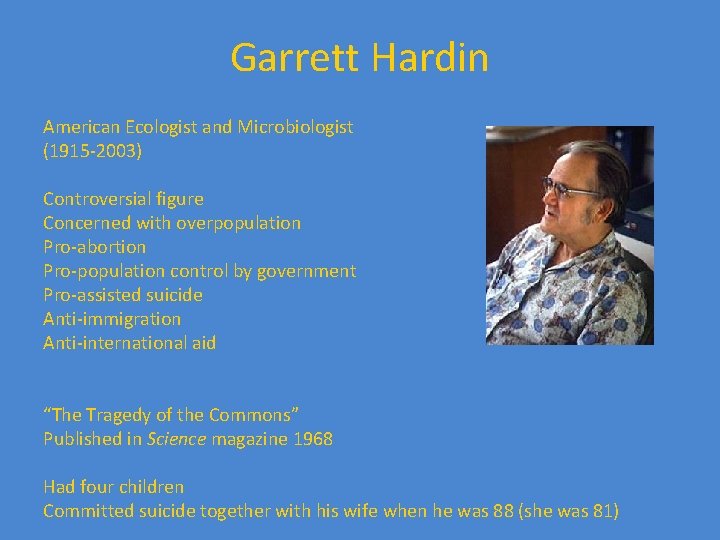 Garrett Hardin

American Ecologist and Microbiologist
(1915-2003)

Controversial figure
Concerned with overpopulation
Pro-abortion
Pro-population control by government
Pro-assisted suicide
Anti-immigration
Anti-international aid

“The Tragedy of the Commons”
Published in Science magazine 1968

Had four children
Committed suicide together with his wife when he was 88 (she was 81)